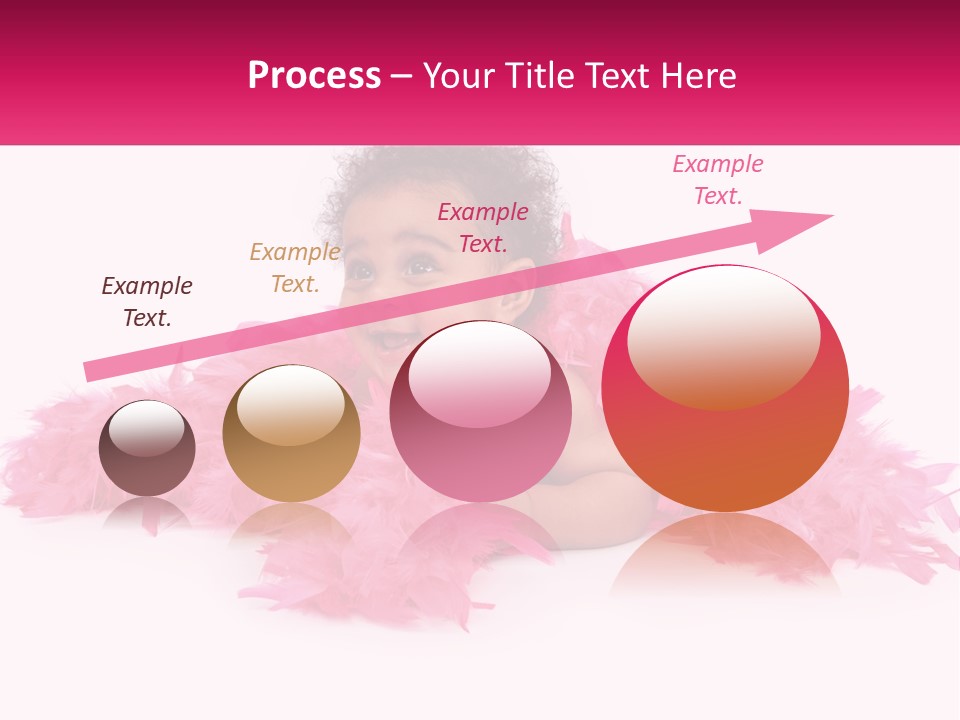 Process – Your Title Text Here

Example Text.

Example Text.

Example Text.

Example Text.